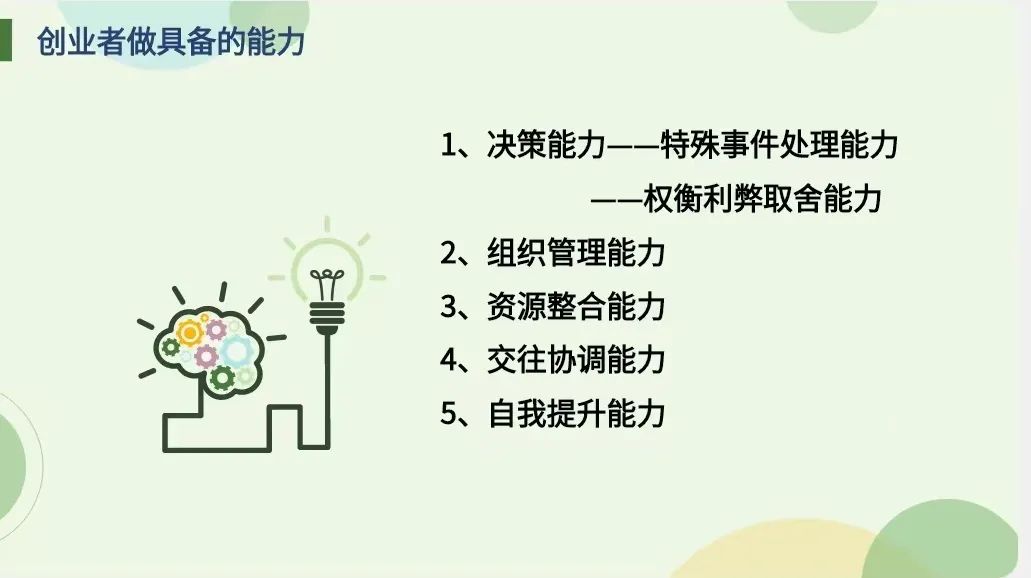 创业者做具备的能力

1、决策能力——特殊事件处理能力

——权衡利弊取舍能力

2、组织管理能力

3、资源整合能力

4、交往协调能力

5、自我提升能力